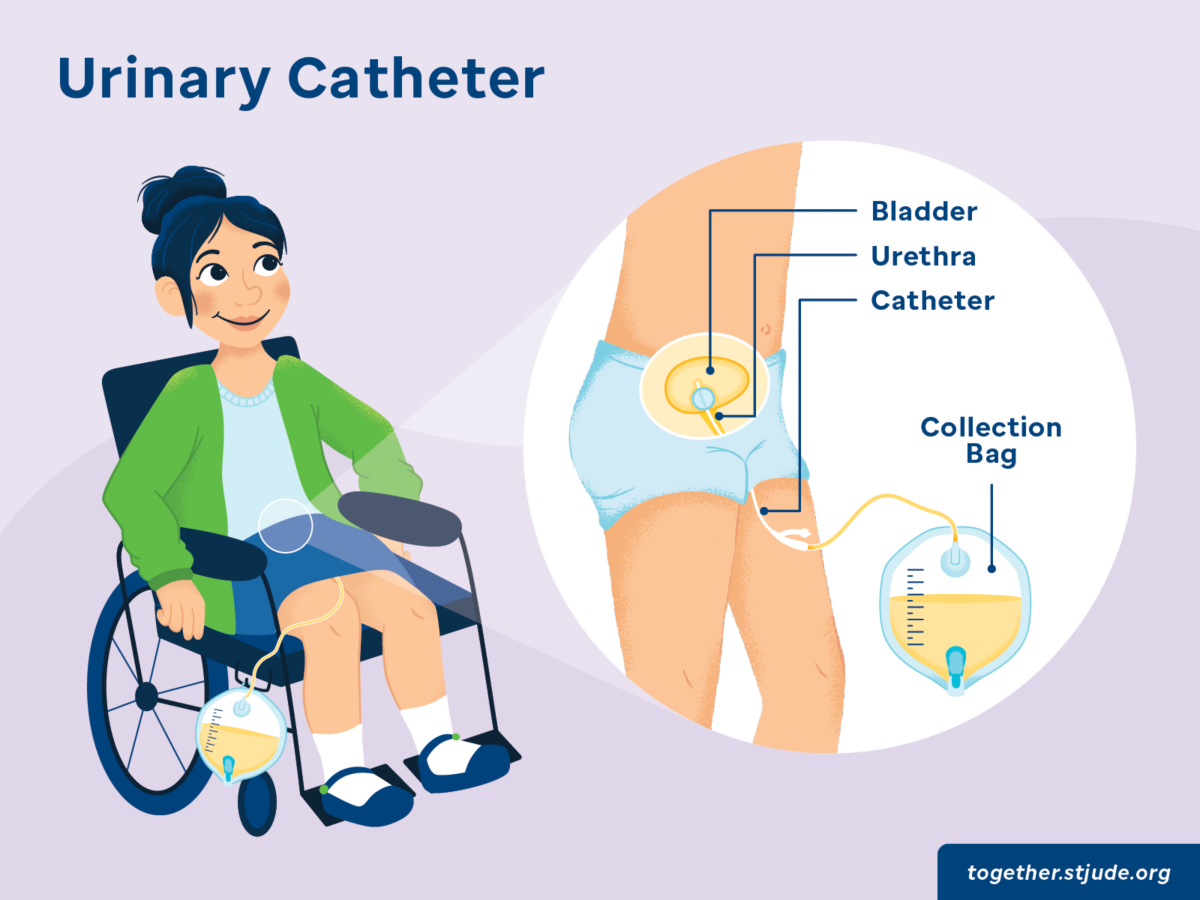 Urinary Catheter

Bladder

Urethra

Catheter

Collection Bag

together.stjude.org